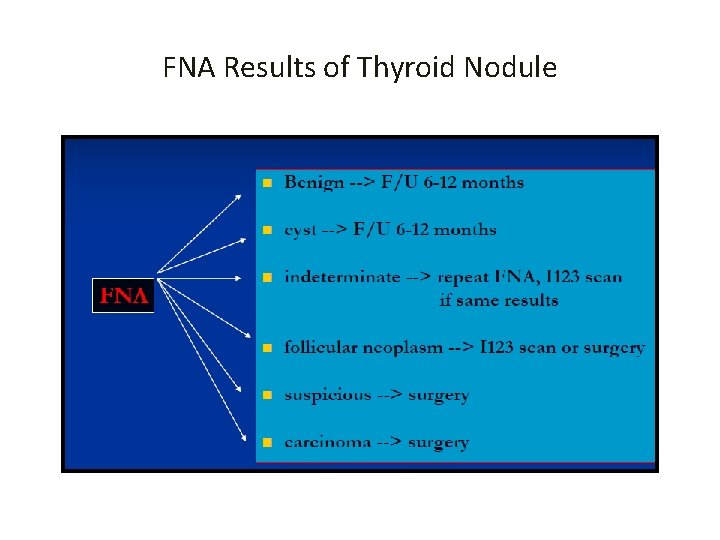 FNA Results of Thyroid Nodule

FNA

- Benign --> F/U 6-12 months
- cyst --> F/U 6-12 months
- indeterminate --> repeat FNA, I123 scan if same results
- follicular neoplasm --> I123 scan or surgery
- suspicious --> surgery
- carcinoma --> surgery